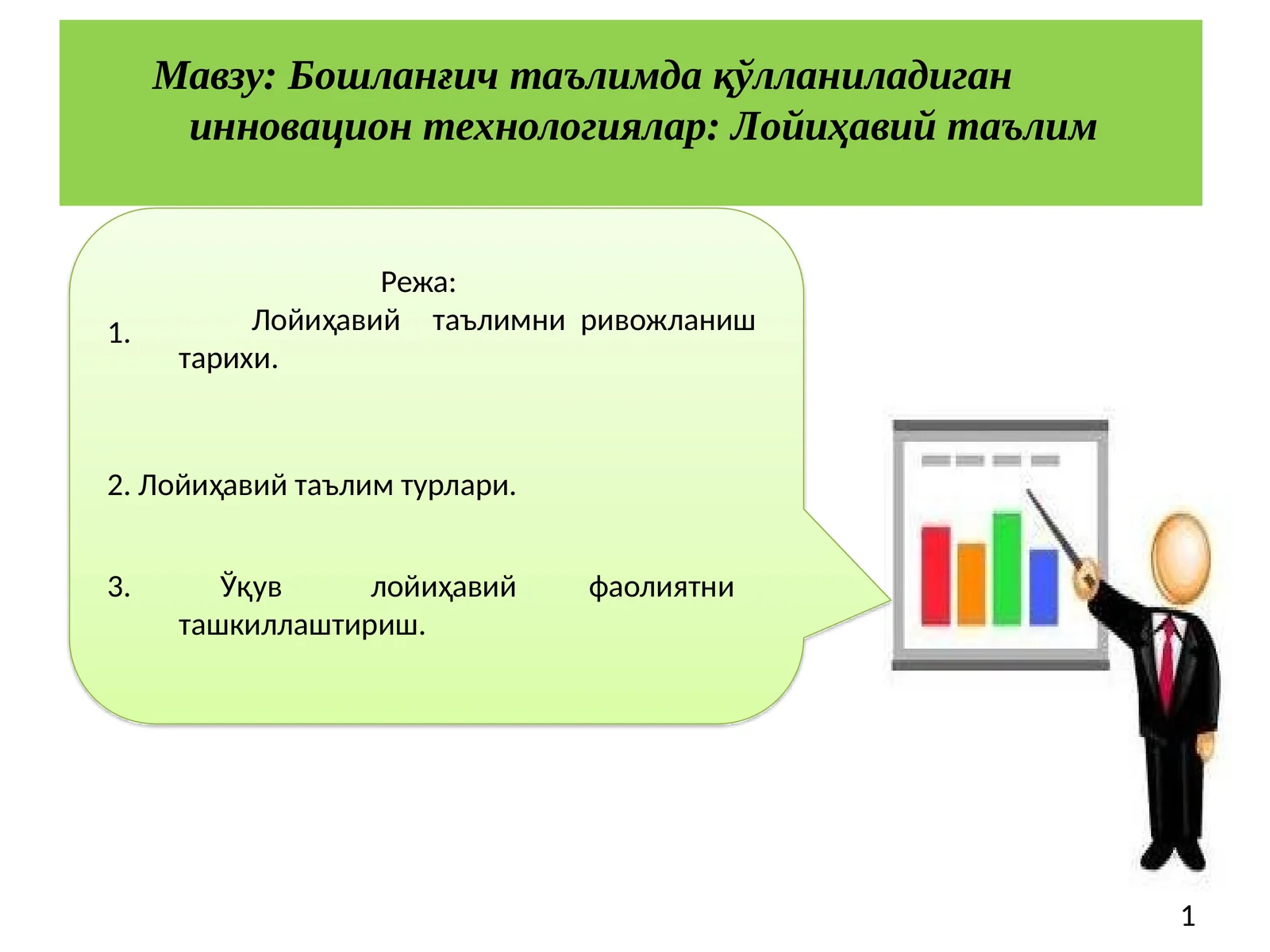 Мавзу: Бошланғич таълимда қўлланиладиган инновацион технологиялар: Лойиҳавий таълим

Режа:

1. Лойиҳавий таълимни ривожланиш тарихи.

2. Лойиҳавий таълим турлари.

3. Ўқув лойиҳавий фаолиятни ташкиллаштириш.

1